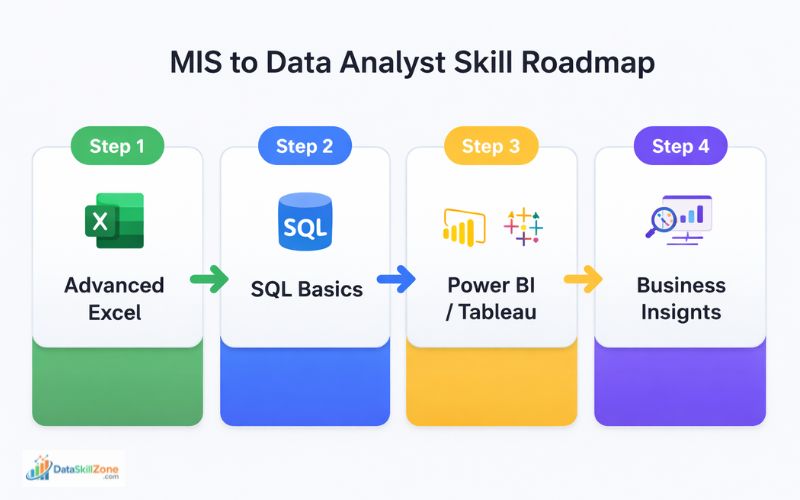 MIS to Data Analyst Skill Roadmap

Step 1

X

Advanced Excel

Step 2

SQL

SQL Basics

Step 3

Power BI / Tableau

Step 4

Business Insights

DataSkillZone .com